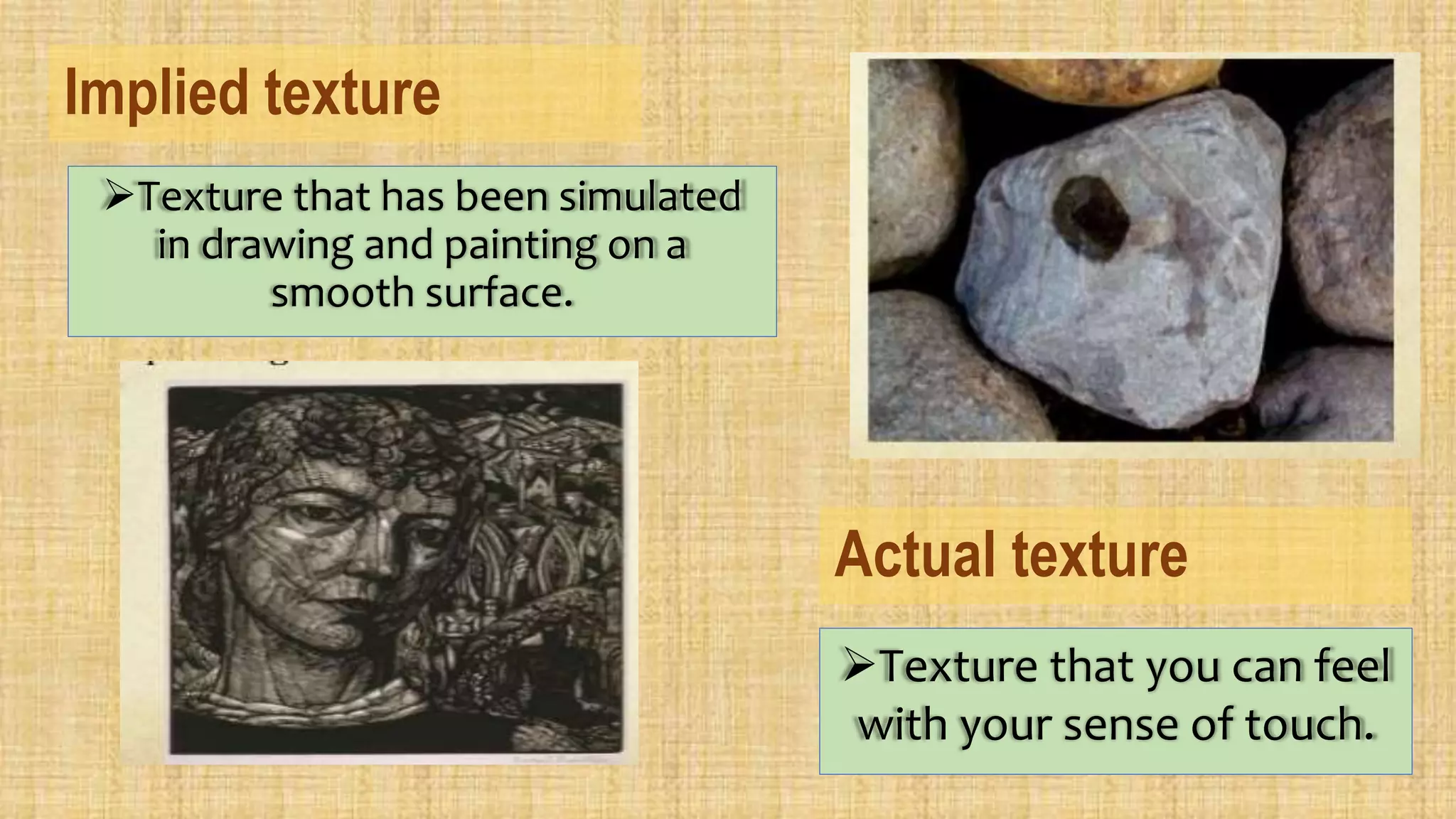 Implied texture

➢Texture that has been simulated in drawing and painting on a smooth surface.

Actual texture

➢Texture that you can feel with your sense of touch.